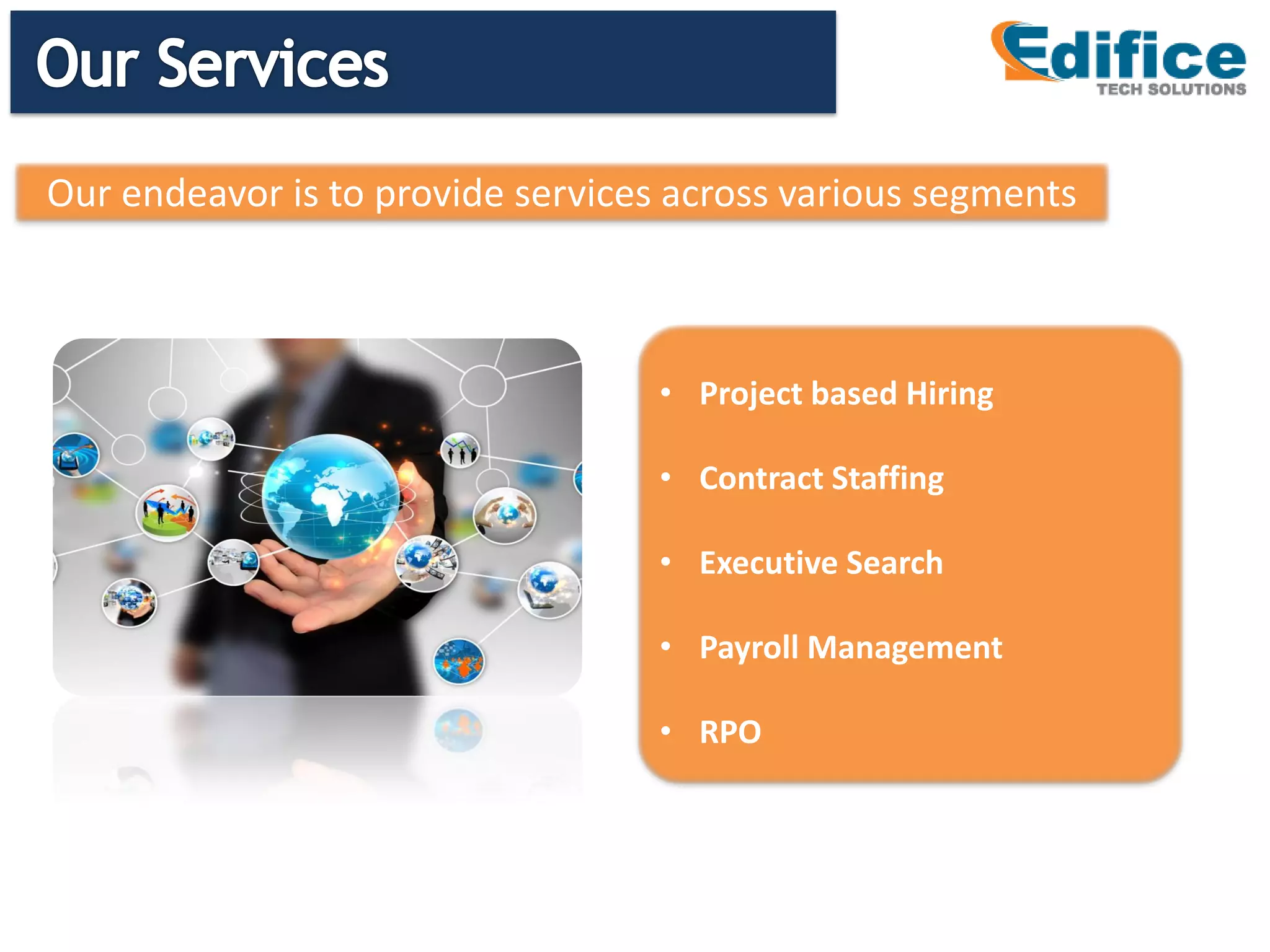 Our Services

Edifice
TECH SOLUTIONS

Our endeavor is to provide services across various segments

• Project based Hiring
• Contract Staffing
• Executive Search
• Payroll Management
• RPO